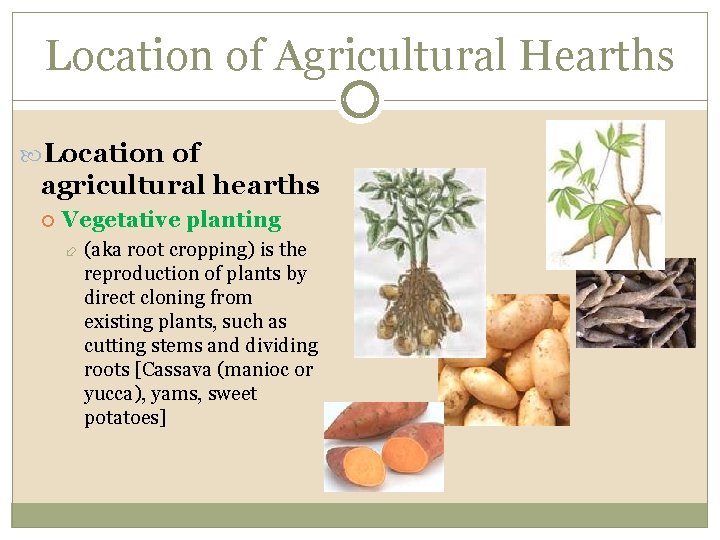 Location of Agricultural Hearths

Location of agricultural hearths

Vegetative planting

(aka root cropping) is the reproduction of plants by direct cloning from existing plants, such as cutting stems and dividing roots [Cassava (manioc or yucca), yams, sweet potatoes]